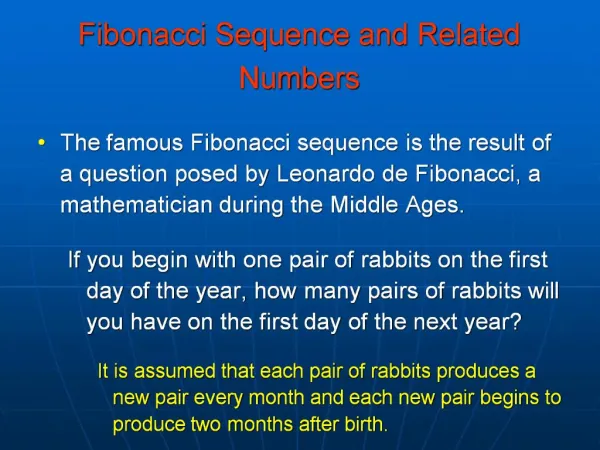 Fibonacci Sequence and Related Numbers

• The famous Fibonacci sequence is the result of a question posed by Leonardo de Fibonacci, a mathematician during the Middle Ages.

If you begin with one pair of rabbits on the first day of the year, how many pairs of rabbits will you have on the first day of the next year?

It is assumed that each pair of rabbits produces a new pair every month and each new pair begins to produce two months after birth.